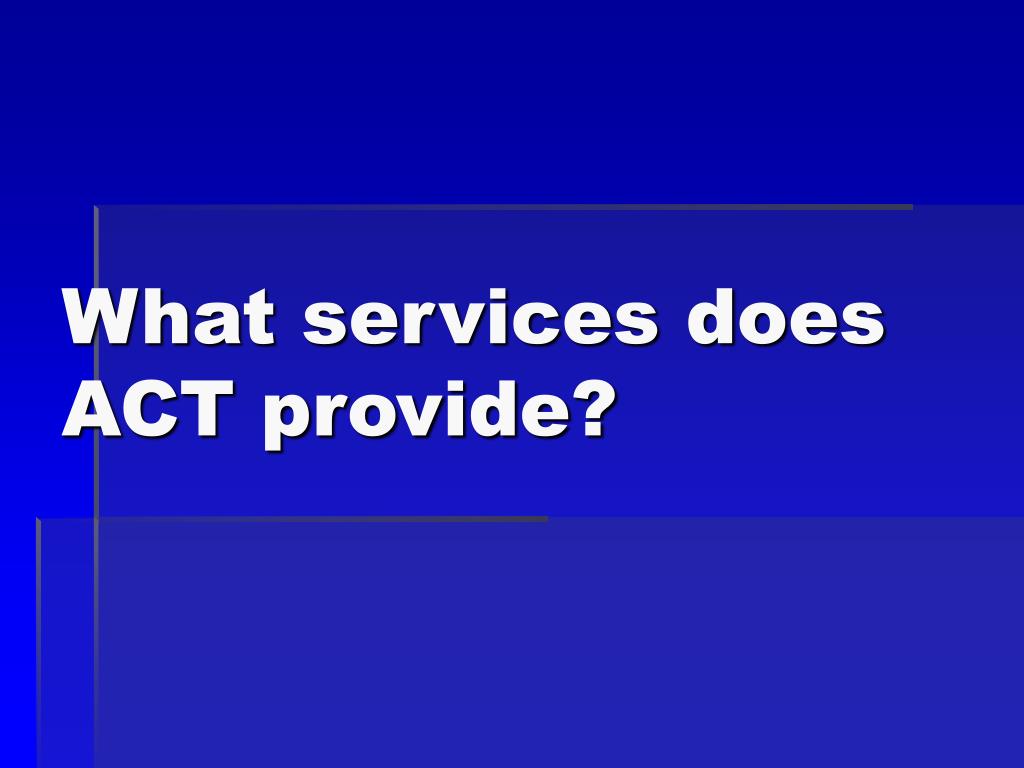 What services does ACT provide?